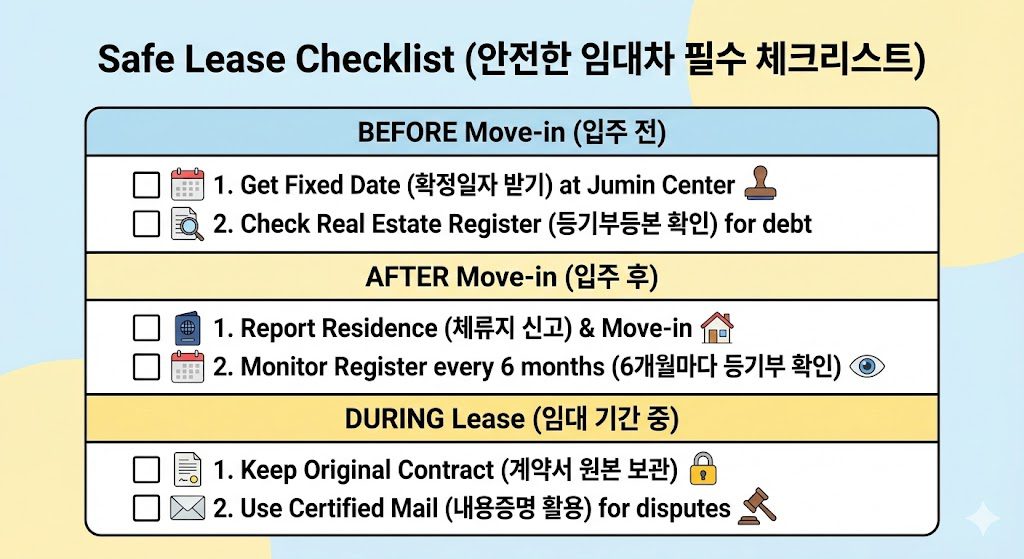 Safe Lease Checklist (안전한 임대차 필수 체크리스트)

BEFORE Move-in (입주 전)

1. Get Fixed Date (확정일자 받기) at Jumin Center

2. Check Real Estate Register (등기부등본 확인) for debt

AFTER Move-in (입주 후)

1. Report Residence (체류지 신고) & Move-in

2. Monitor Register every 6 months (6개월마다 등기부 확인)

DURING Lease (임대 기간 중)

1. Keep Original Contract (계약서 원본 보관)

2. Use Certified Mail (내용증명 활용) for disputes